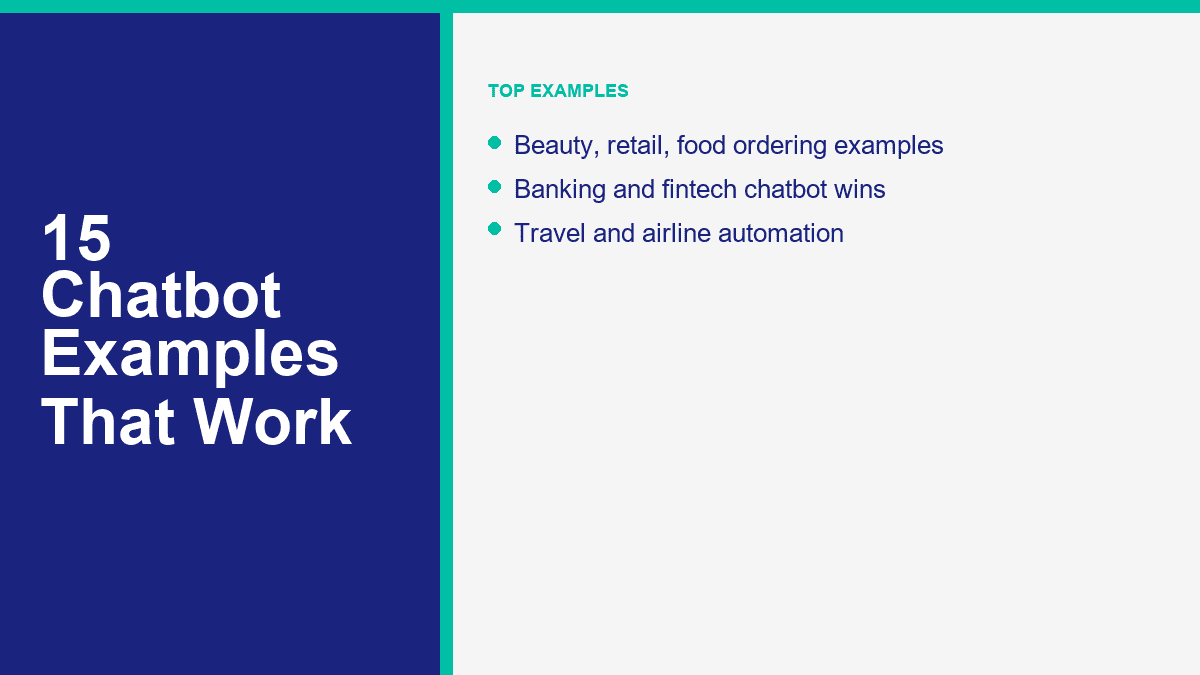 15 Chatbot Examples That Work

TOP EXAMPLES

- Beauty, retail, food ordering examples
- Banking and fintech chatbot wins
- Travel and airline automation